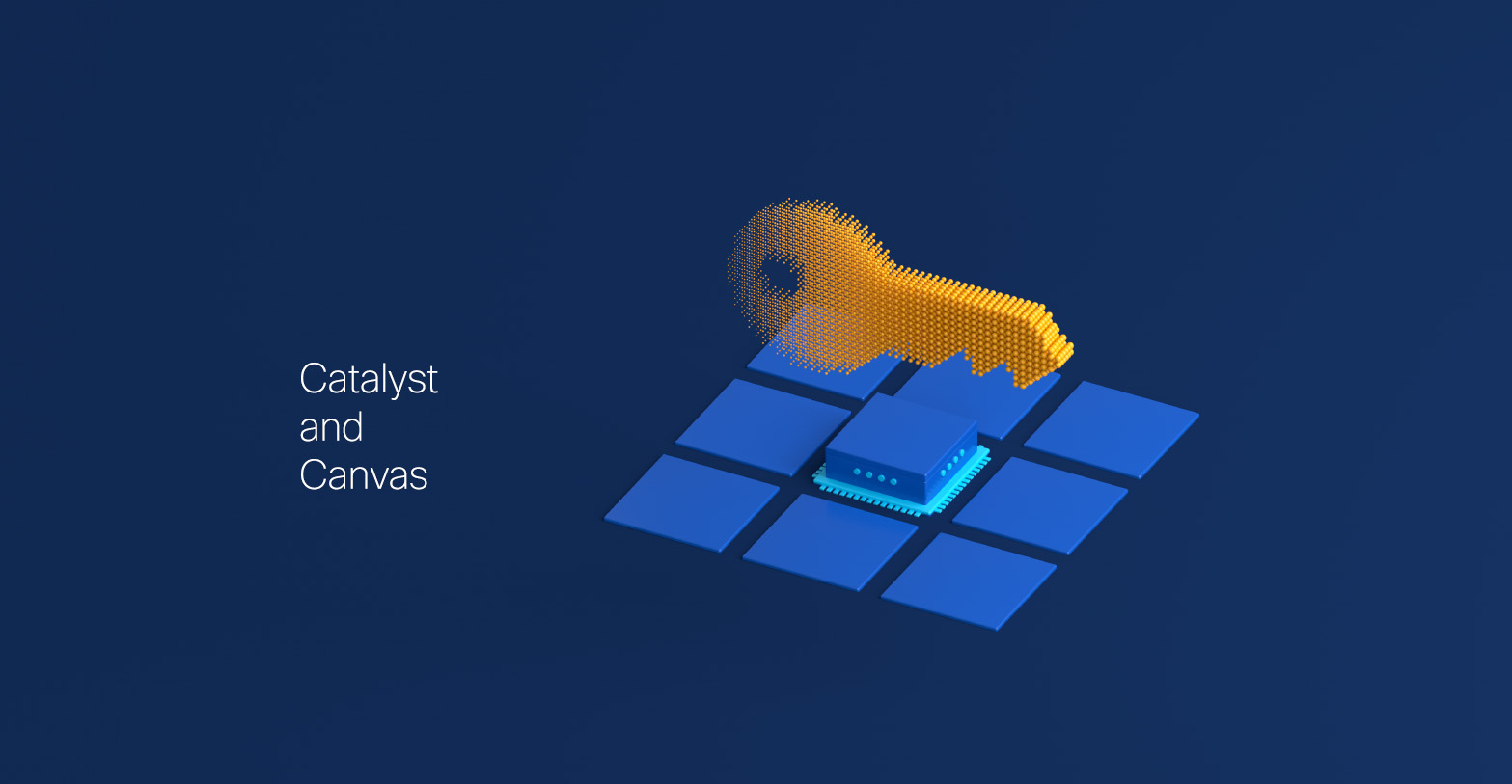 Catalyst and Canvas